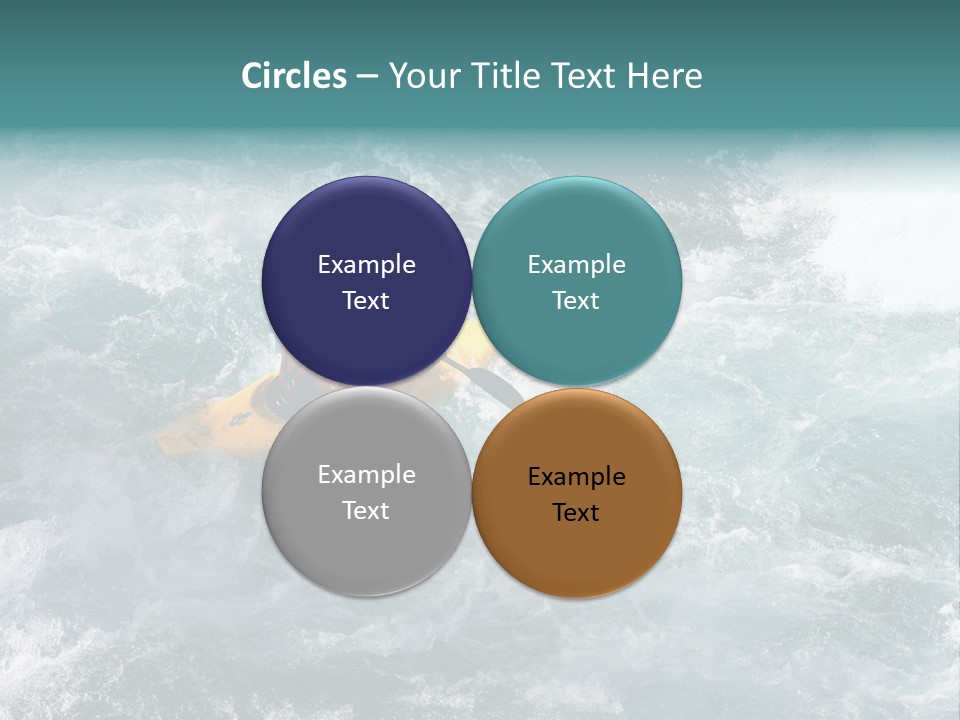 Circles – Your Title Text Here

Example Text

Example Text

Example Text

Example Text